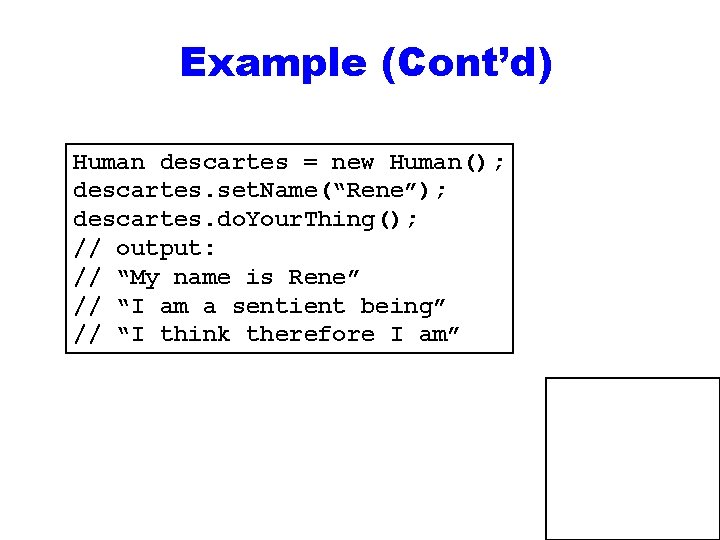 Example (Cont’d)

Human descartes = new Human();
descartes.setName(“Rene”);
descartes.doYourThing();
// output:
// “My name is Rene”
// “I am a sentient being”
// “I think therefore I am”